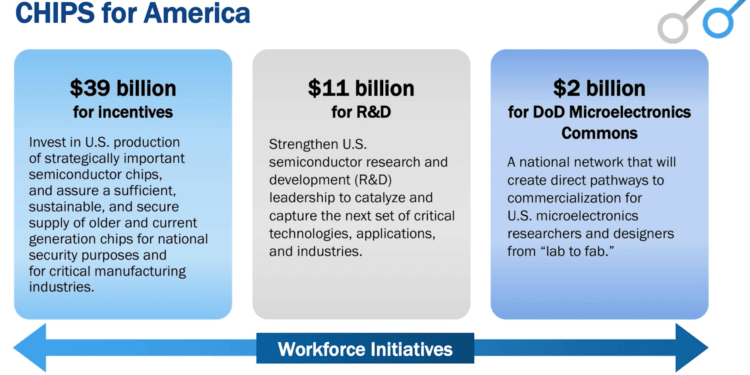 CHIPS for America

$39 billion
for incentives

Invest in U.S. production of strategically important semiconductor chips, and assure a sufficient, sustainable, and secure supply of older and current generation chips for national security purposes and for critical manufacturing industries.

$11 billion
for R&D

Strengthen U.S. semiconductor research and development (R&D) leadership to catalyze and capture the next set of critical technologies, applications, and industries.

$2 billion
for DoD Microelectronics Commons

A national network that will create direct pathways to commercialization for U.S. microelectronics researchers and designers from "lab to fab."

Workforce Initiatives